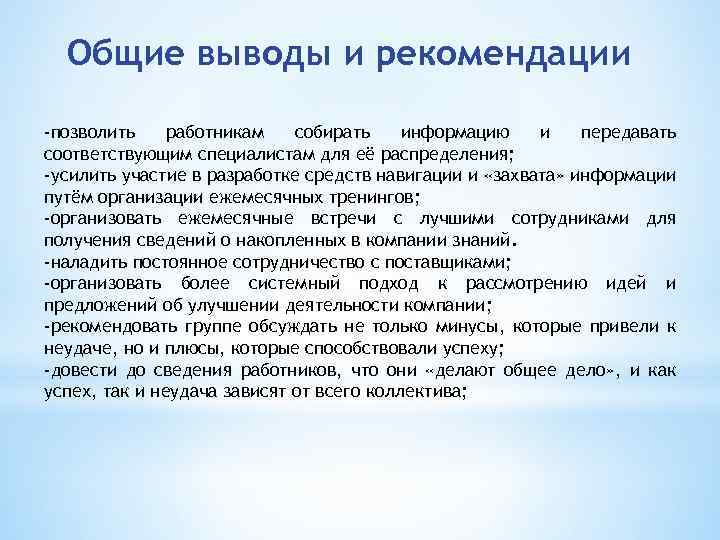 Общие выводы и рекомендации

-позволить работникам собирать информацию и передавать соответствующим специалистам для её распределения;
-усилить участие в разработке средств навигации и «захвата» информации путём организации ежемесячных тренингов;
-организовать ежемесячные встречи с лучшими сотрудниками для получения сведений о накопленных в компании знаний.
-наладить постоянное сотрудничество с поставщиками;
-организовать более системный подход к рассмотрению идей и предложений об улучшении деятельности компании;
-рекомендовать группе обсуждать не только минусы, которые привели к неудаче, но и плюсы, которые способствовали успеху;
-довести до сведения работников, что они «делают общее дело», и как успех, так и неудача зависят от всего коллектива;